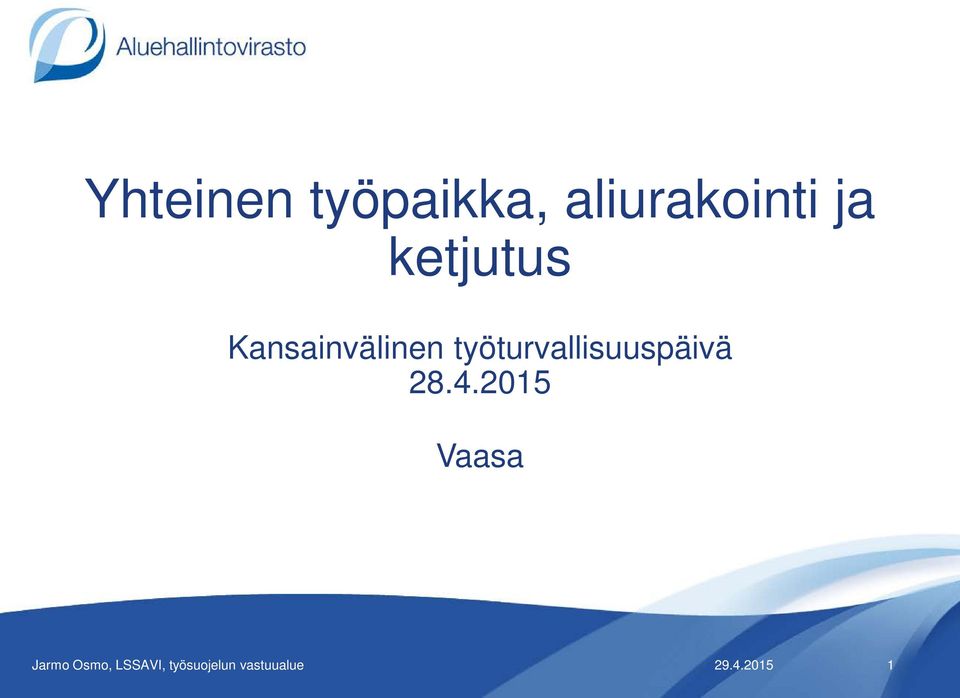 Aluehallintovirasto

Yhteinen työpaikka, aliurakointi ja ketjutus

Kansainvälinen työturvallisuuspäivä
28.4.2015

Vaasa

Jarmo Osmo, LSSAVI, työsuojelun vastuualue
29.4.2015
1